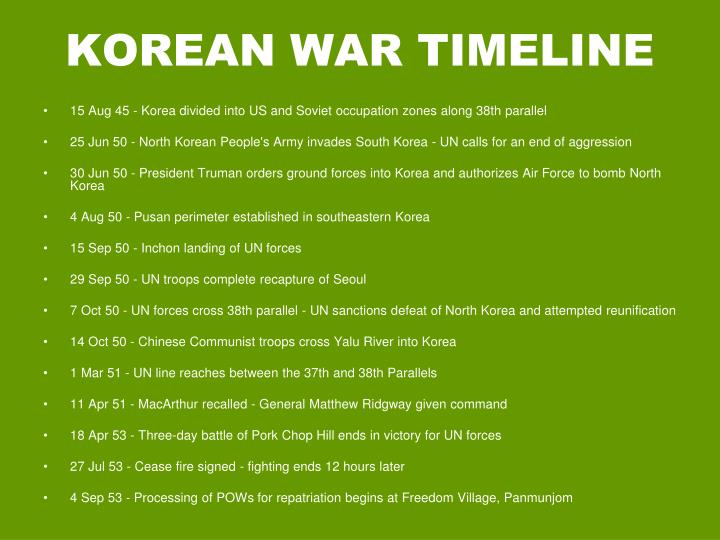 KOREAN WAR TIMELINE

• 15 Aug 45 - Korea divided into US and Soviet occupation zones along 38th parallel

• 25 Jun 50 - North Korean People's Army invades South Korea - UN calls for an end of aggression

• 30 Jun 50 - President Truman orders ground forces into Korea and authorizes Air Force to bomb North Korea

• 4 Aug 50 - Pusan perimeter established in southeastern Korea

• 15 Sep 50 - Inchon landing of UN forces

• 29 Sep 50 - UN troops complete recapture of Seoul

• 7 Oct 50 - UN forces cross 38th parallel - UN sanctions defeat of North Korea and attempted reunification

• 14 Oct 50 - Chinese Communist troops cross Yalu River into Korea

• 1 Mar 51 - UN line reaches between the 37th and 38th Parallels

• 11 Apr 51 - MacArthur recalled - General Matthew Ridgway given command

• 18 Apr 53 - Three-day battle of Pork Chop Hill ends in victory for UN forces

• 27 Jul 53 - Cease fire signed - fighting ends 12 hours later

• 4 Sep 53 - Processing of POWs for repatriation begins at Freedom Village, Panmunjom